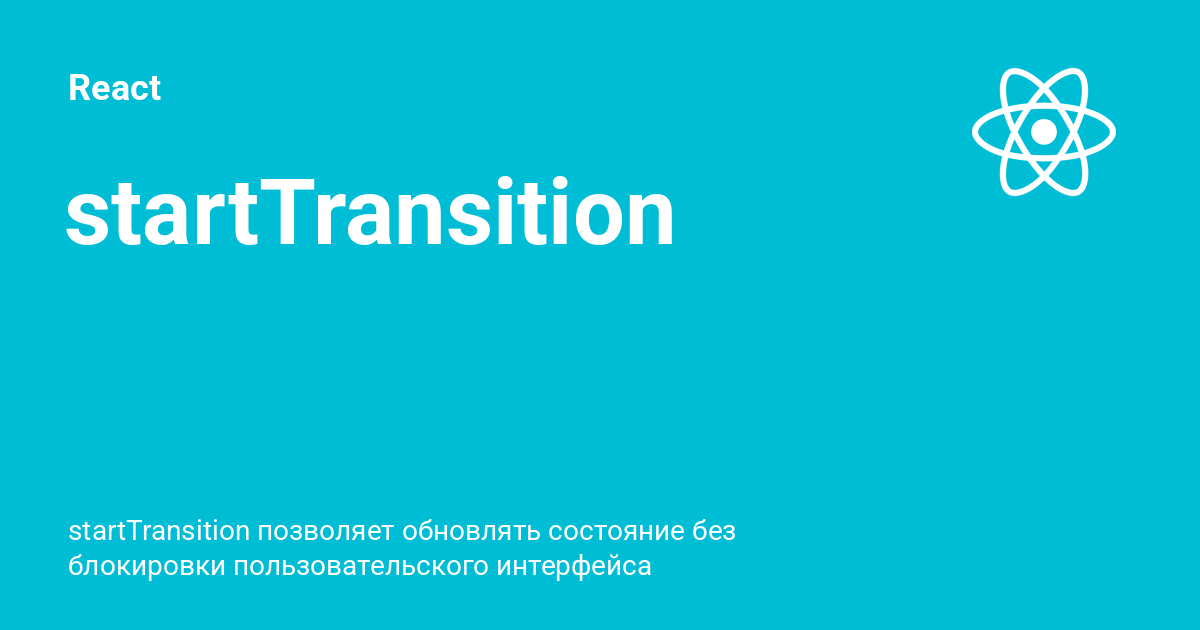 React

startTransition

startTransition позволяет обновлять состояние без блокировки пользовательского интерфейса